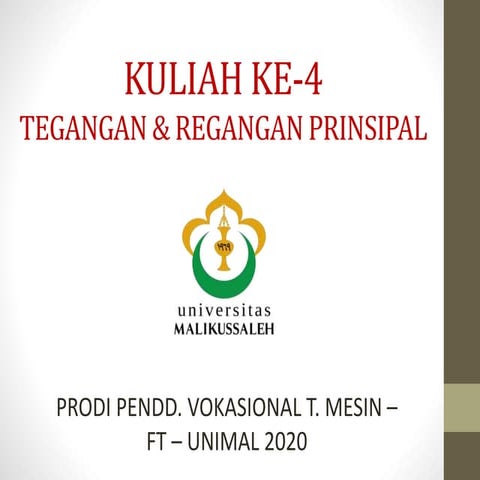 KULIAH KE-4
TEGANGAN & REGANGAN PRINSIPAL

١٩٦٩

universitas
MALIKUSSALEH

PRODI PENDD. VOKASIONAL T. MESIN – FT – UNIMAL 2020